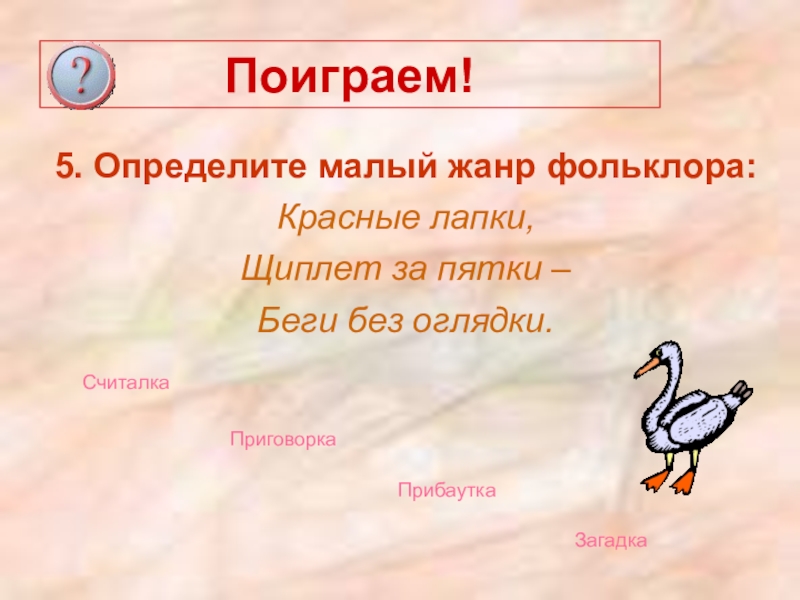 ?

Поиграем!

5. Определите малый жанр фольклора:

Красные лапки,

Щиплет за пятки –

Беги без оглядки.

Считалка

Приговорка

Прибаутка

Загадка